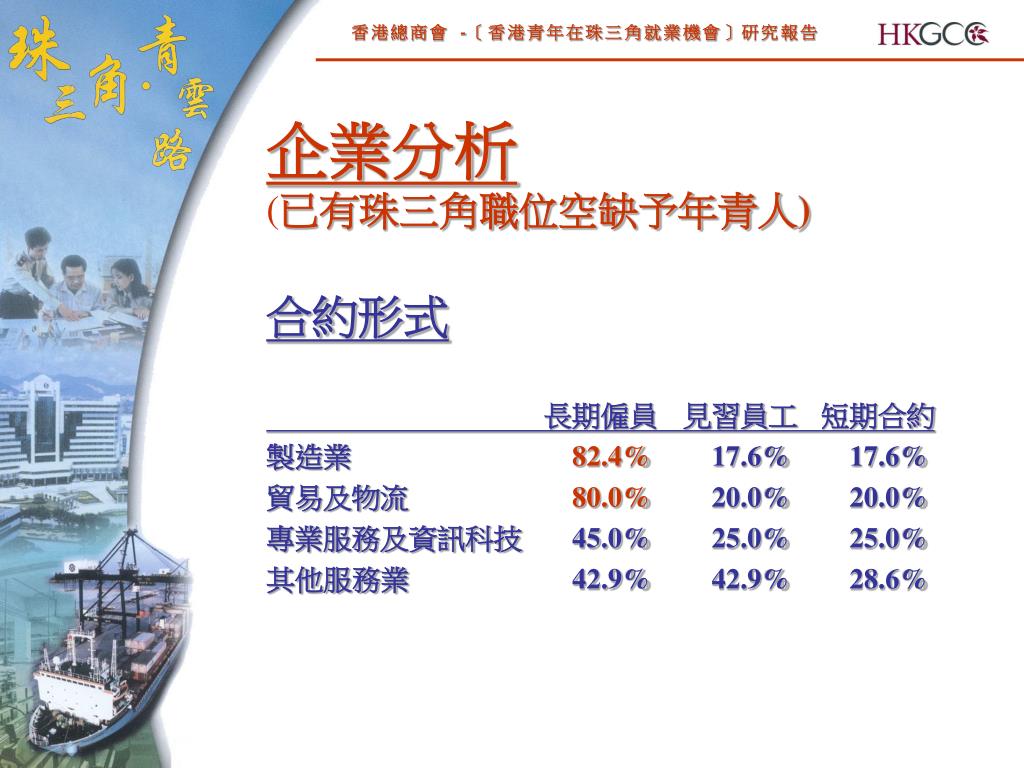 珠三角·青雲路

香港總商會 -〔香港青年在珠三角就業機會〕研究報告

HKGCC

企業分析
(已有珠三角職位空缺予年青人)

合約形式

| | 長期僱員 | 見習員工 | 短期合約 |
|---|---|---|---|
| 製造業 | 82.4% | 17.6% | 17.6% |
| 貿易及物流 | 80.0% | 20.0% | 20.0% |
| 專業服務及資訊科技 | 45.0% | 25.0% | 25.0% |
| 其他服務業 | 42.9% | 42.9% | 28.6% |